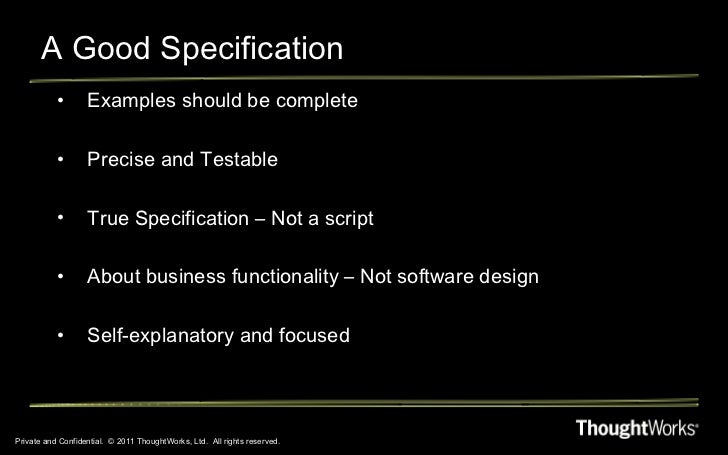 A Good Specification

• Examples should be complete

• Precise and Testable

• True Specification – Not a script

• About business functionality – Not software design

• Self-explanatory and focused

Private and Confidential. © 2011 ThoughtWorks, Ltd. All rights reserved.

ThoughtWorks®